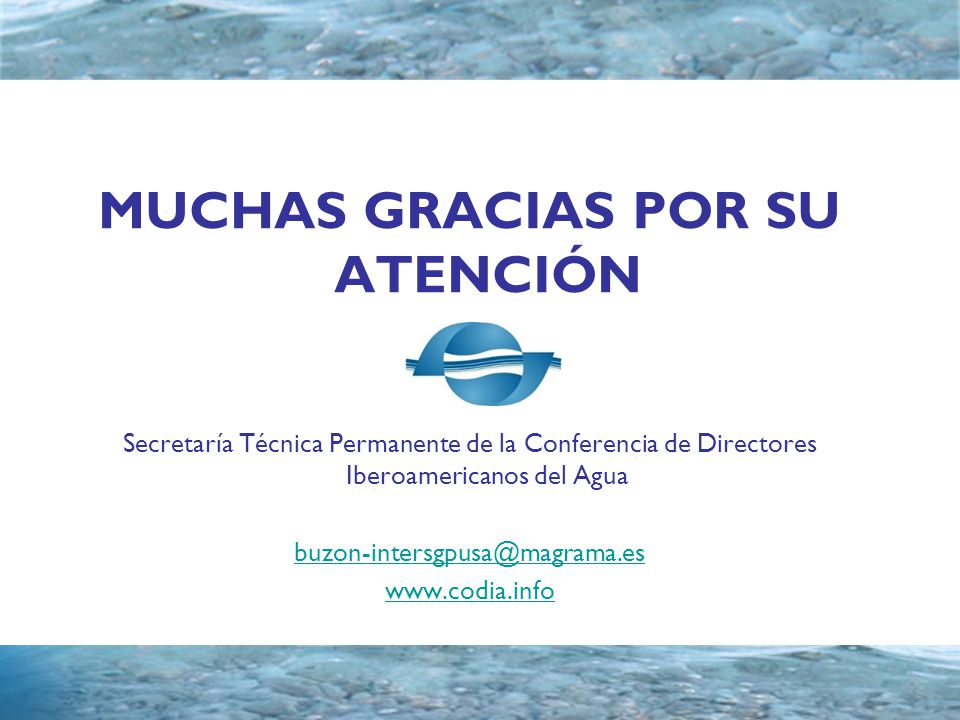 MUCHAS GRACIAS POR SU ATENCIÓN

Secretaría Técnica Permanente de la Conferencia de Directores Iberoamericanos del Agua

buzon-intersgpusa@magrama.es
www.codia.info